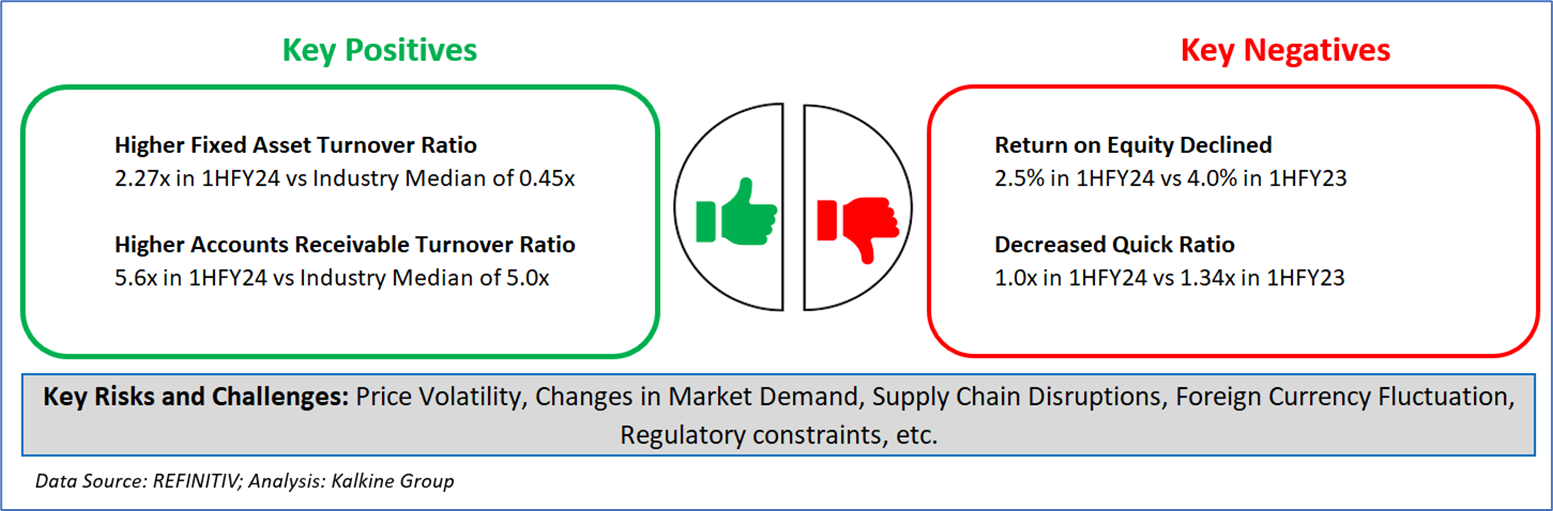 Key Positives

Higher Fixed Asset Turnover Ratio
2.27x in 1HFY24 vs Industry Median of 0.45x

Higher Accounts Receivable Turnover Ratio
5.6x in 1HFY24 vs Industry Median of 5.0x

Key Negatives

Return on Equity Declined
2.5% in 1HFY24 vs 4.0% in 1HFY23

Decreased Quick Ratio
1.0x in 1HFY24 vs 1.34x in 1HFY23

Key Risks and Challenges: Price Volatility, Changes in Market Demand, Supply Chain Disruptions, Foreign Currency Fluctuation, Regulatory constraints, etc.

Data Source: REFINITIV; Analysis: Kalkine Group